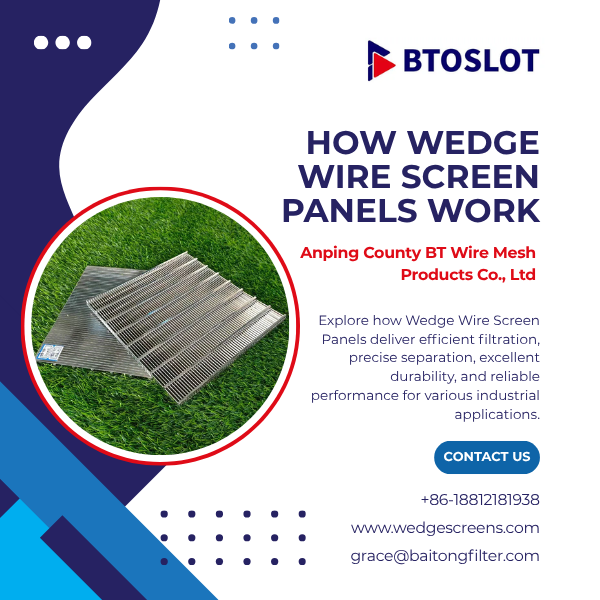 BTOSLOT

HOW WEDGE WIRE SCREEN PANELS WORK

Anping County BT Wire Mesh Products Co., Ltd

Explore how Wedge Wire Screen Panels deliver efficient filtration, precise separation, excellent durability, and reliable performance for various industrial applications.

CONTACT US

+86-18812181938

www.wedgescreens.com

grace@baitongfilter.com